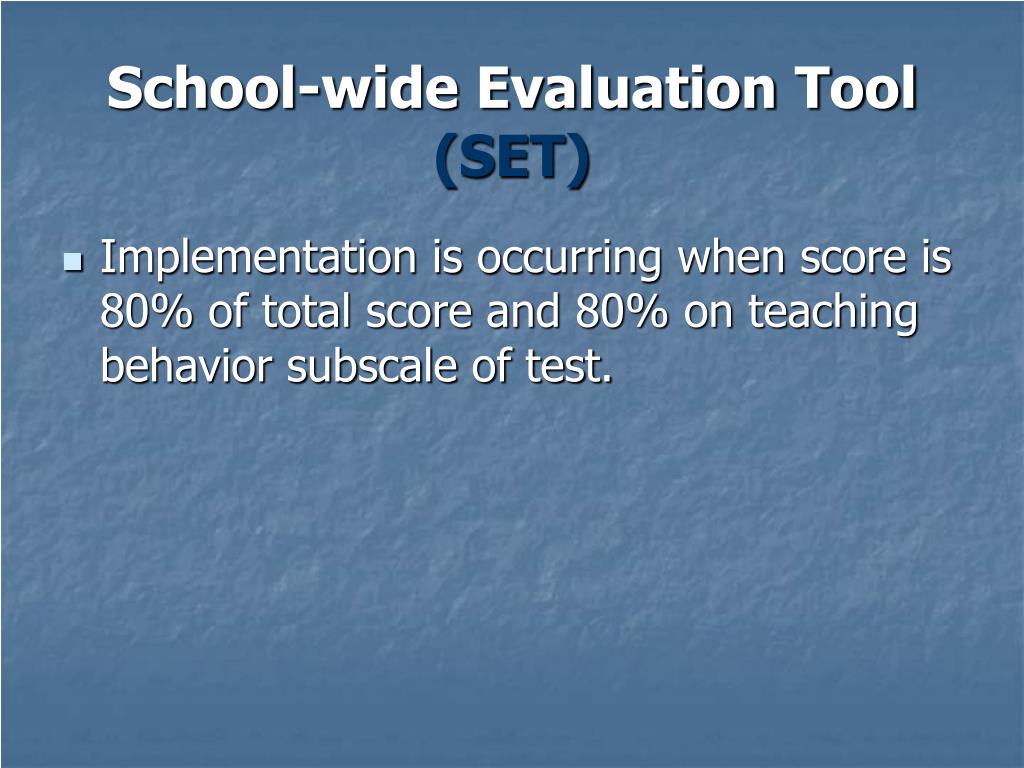 School-wide Evaluation Tool (SET)

Implementation is occurring when score is 80% of total score and 80% on teaching behavior subscale of test.